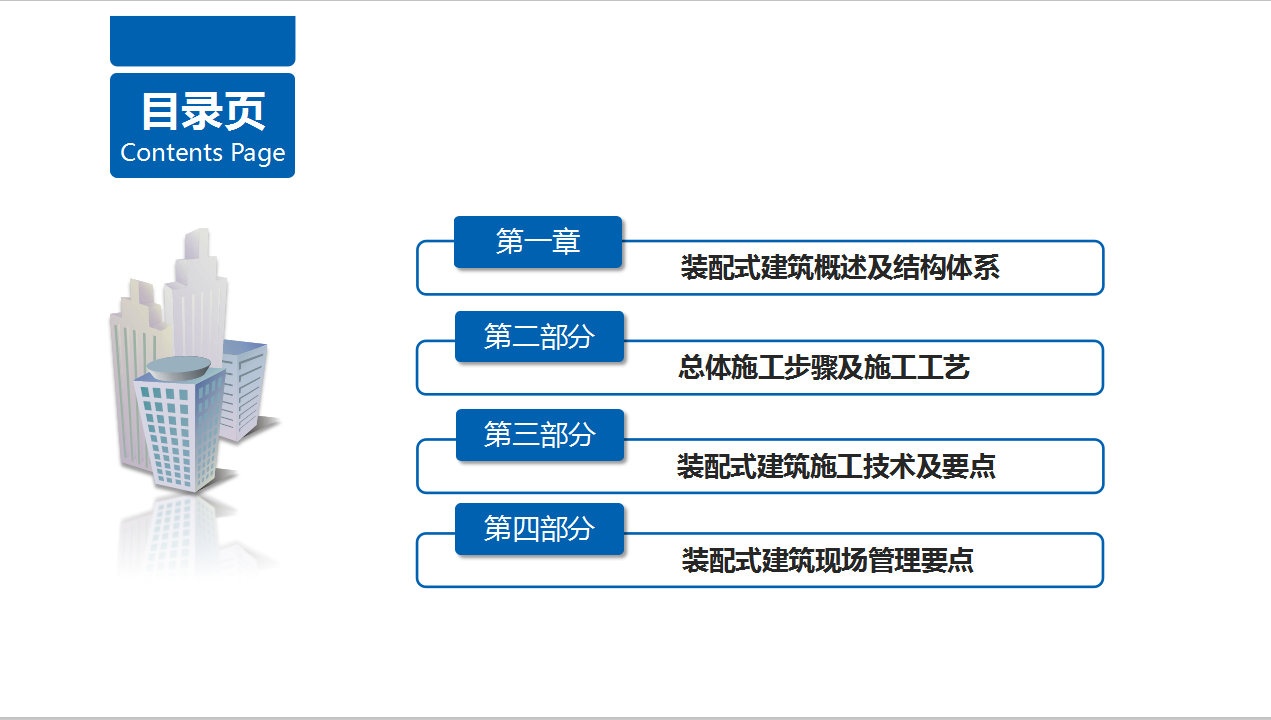 目录页
Contents Page

第一章
装配式建筑概述及结构体系

第二部分
总体施工步骤及施工工艺

第三部分
装配式建筑施工技术及要点

第四部分
装配式建筑现场管理要点